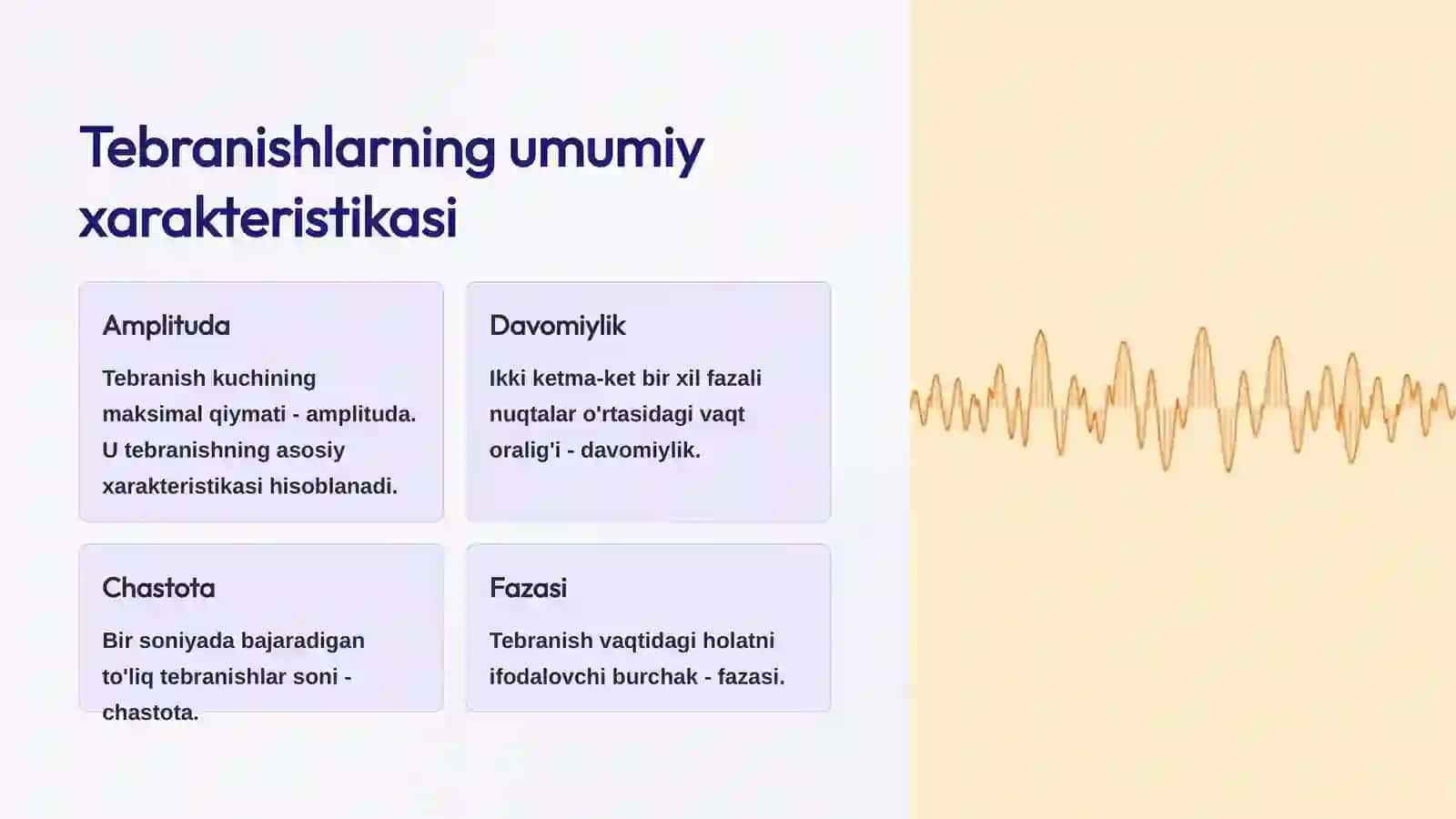 Tebranishlarning umumiy xarakteristikasi

Amplituda

Tebranish kuchining maksimal qiymati - amplituda. U tebranishning asosiy xarakteristikasi hisoblanadi.

Davomiylik

Ikki ketma-ket bir xil fazali nuqtalar o'rtasidagi vaqt oralig'i - davomiylik.

Chastota

Bir soniyada bajaradigan to'liq tebranishlar soni - chastota.

Fazasi

Tebranish vaqtidagi holatni ifodalovchi burchak - fazasi.